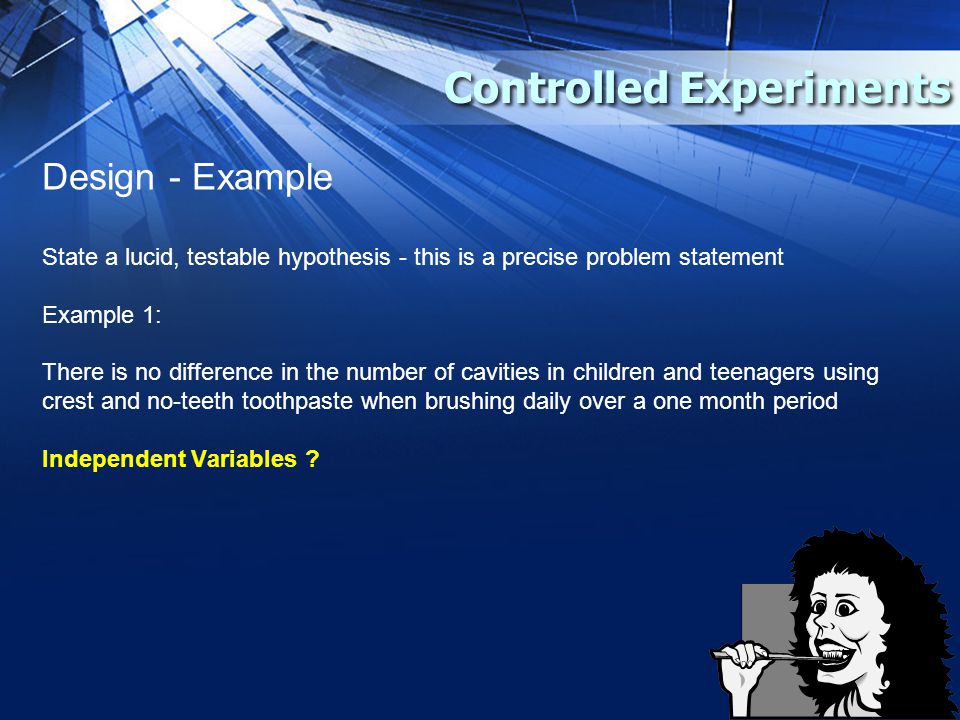 Controlled Experiments

Design - Example

State a lucid, testable hypothesis - this is a precise problem statement

Example 1:

There is no difference in the number of cavities in children and teenagers using crest and no-teeth toothpaste when brushing daily over a one month period

Independent Variables ?